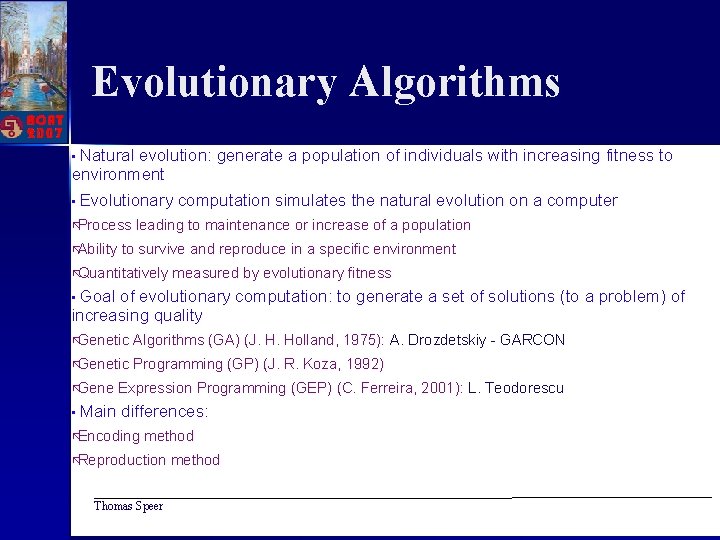 ACAT 2007

Evolutionary Algorithms

▪ Natural evolution: generate a population of individuals with increasing fitness to environment

▪ Evolutionary computation simulates the natural evolution on a computer

Process leading to maintenance or increase of a population

Ability to survive and reproduce in a specific environment

Quantitatively measured by evolutionary fitness

▪ Goal of evolutionary computation: to generate a set of solutions (to a problem) of increasing quality

Genetic Algorithms (GA) (J. H. Holland, 1975): A. Drozdetskiy - GARCON

Genetic Programming (GP) (J. R. Koza, 1992)

Gene Expression Programming (GEP) (C. Ferreira, 2001): L. Teodorescu

▪ Main differences:

Encoding method

Reproduction method

Thomas Speer